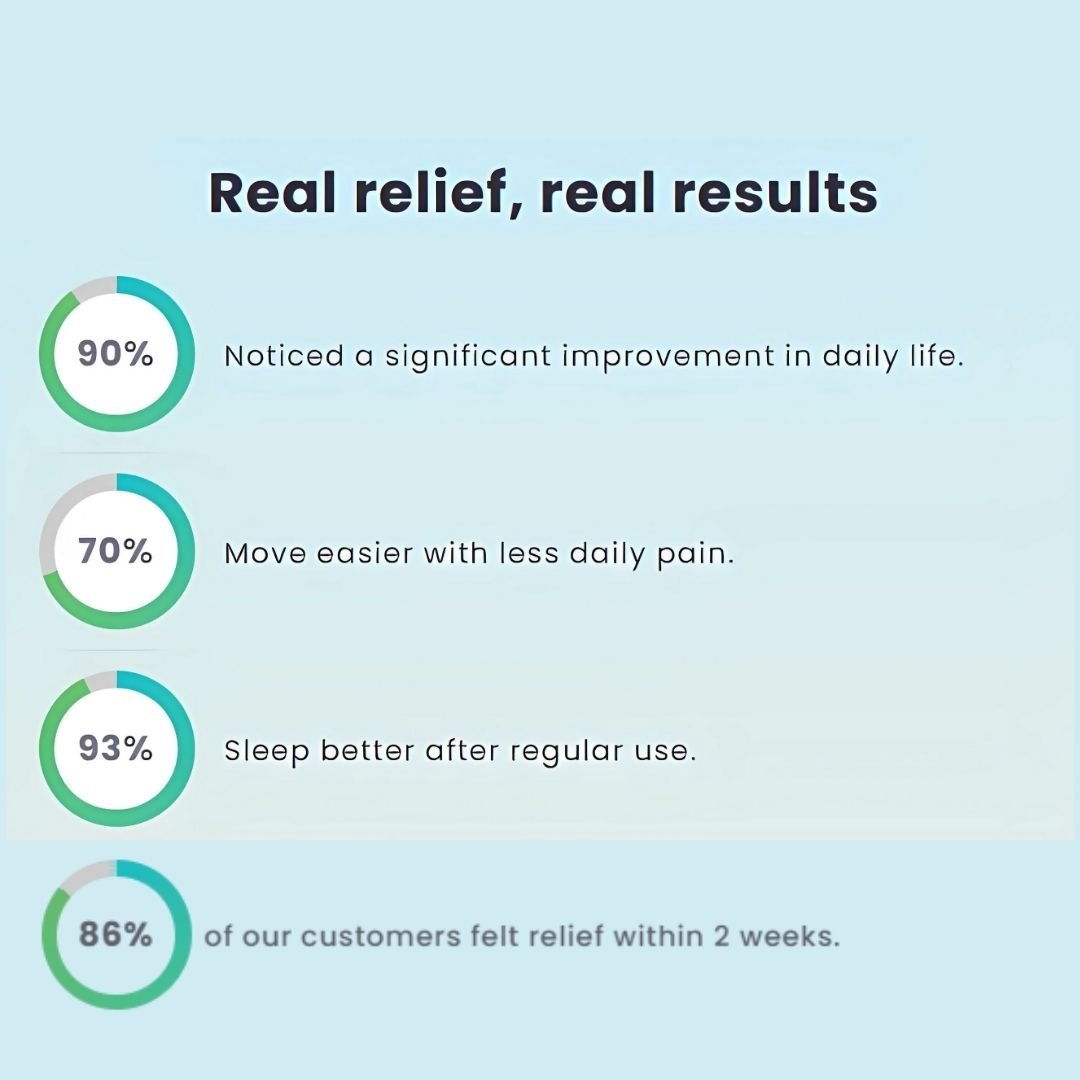 Real relief, real results

90%
Noticed a significant improvement in daily life.

70%
Move easier with less daily pain.

93%
Sleep better after regular use.

86%
of our customers felt relief within 2 weeks.